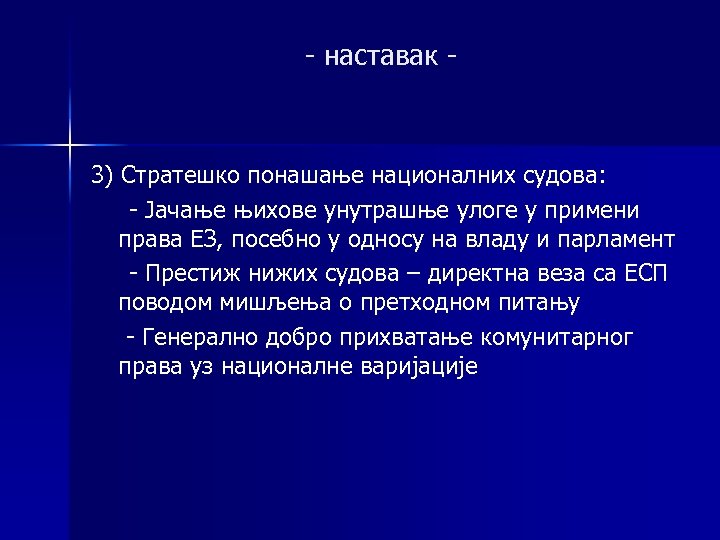 - наставак -

3) Стратешко понашање националних судова:

- Јачање њихове унутрашње улоге у примени права ЕЗ, посебно у односу на владу и парламент

- Престиж нижих судова – директна веза са ЕСП поводом мишљења о претходном питању

- Генерално добро прихватање комунитарног права уз националне варијације